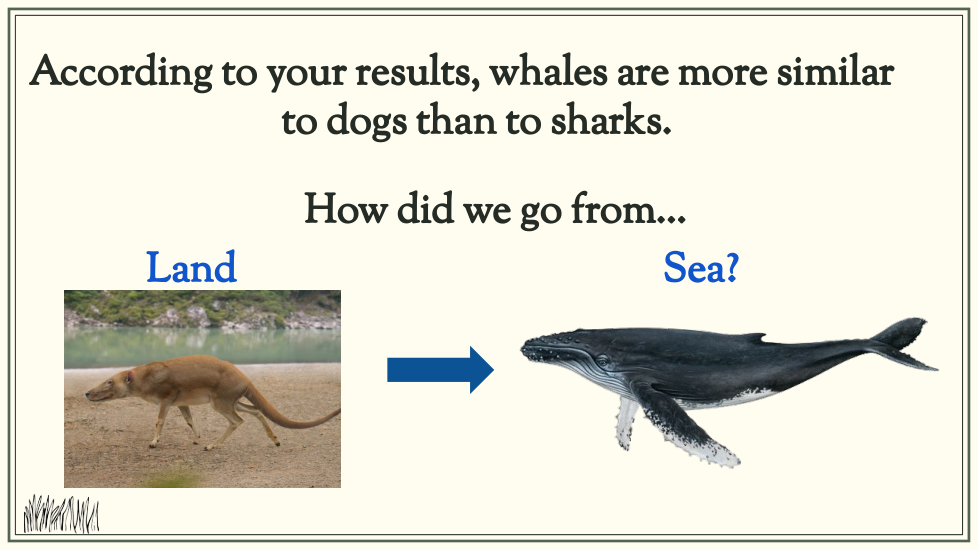 According to your results, whales are more similar to dogs than to sharks.

How did we go from…

Land

Sea?